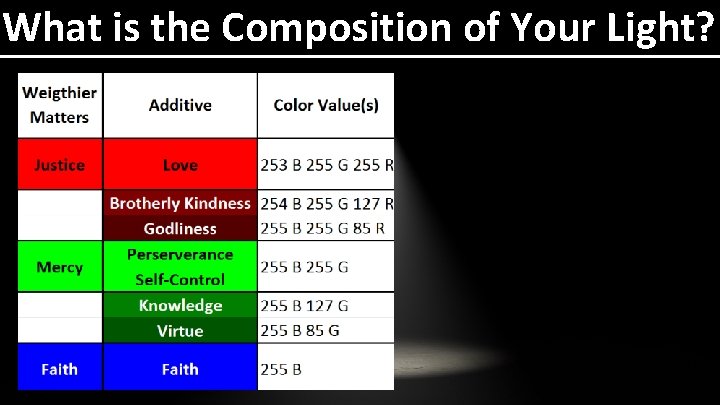 What is the Composition of Your Light?

| Weigthier Matters | Additive | Color Value(s) |
|---|---|---|
| Justice | Love | 253 B 255 G 255 R |
| | Brotherly Kindness | 254 B 255 G 127 R |
| | Godliness | 255 B 255 G 85 R |
| Mercy | Perserverance Self-Control | 255 B 255 G |
| | Knowledge | 255 B 127 G |
| | Virtue | 255 B 85 G |
| Faith | Faith | 255 B |